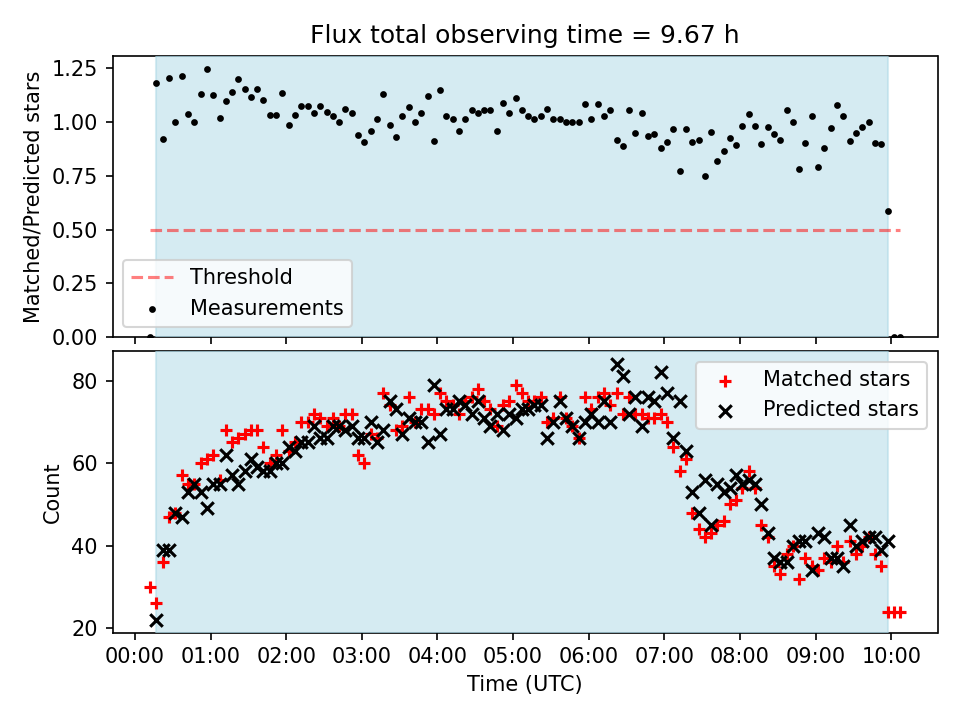 Flux total observing time = 9.67 h

Matched/Predicted stars

1.25
1.00
0.75
0.50
0.25
0.00

Threshold
Measurements

Count

80
60
40
20

Matched stars
Predicted stars

00:00 01:00 02:00 03:00 04:00 05:00 06:00 07:00 08:00 09:00 10:00

Time (UTC)